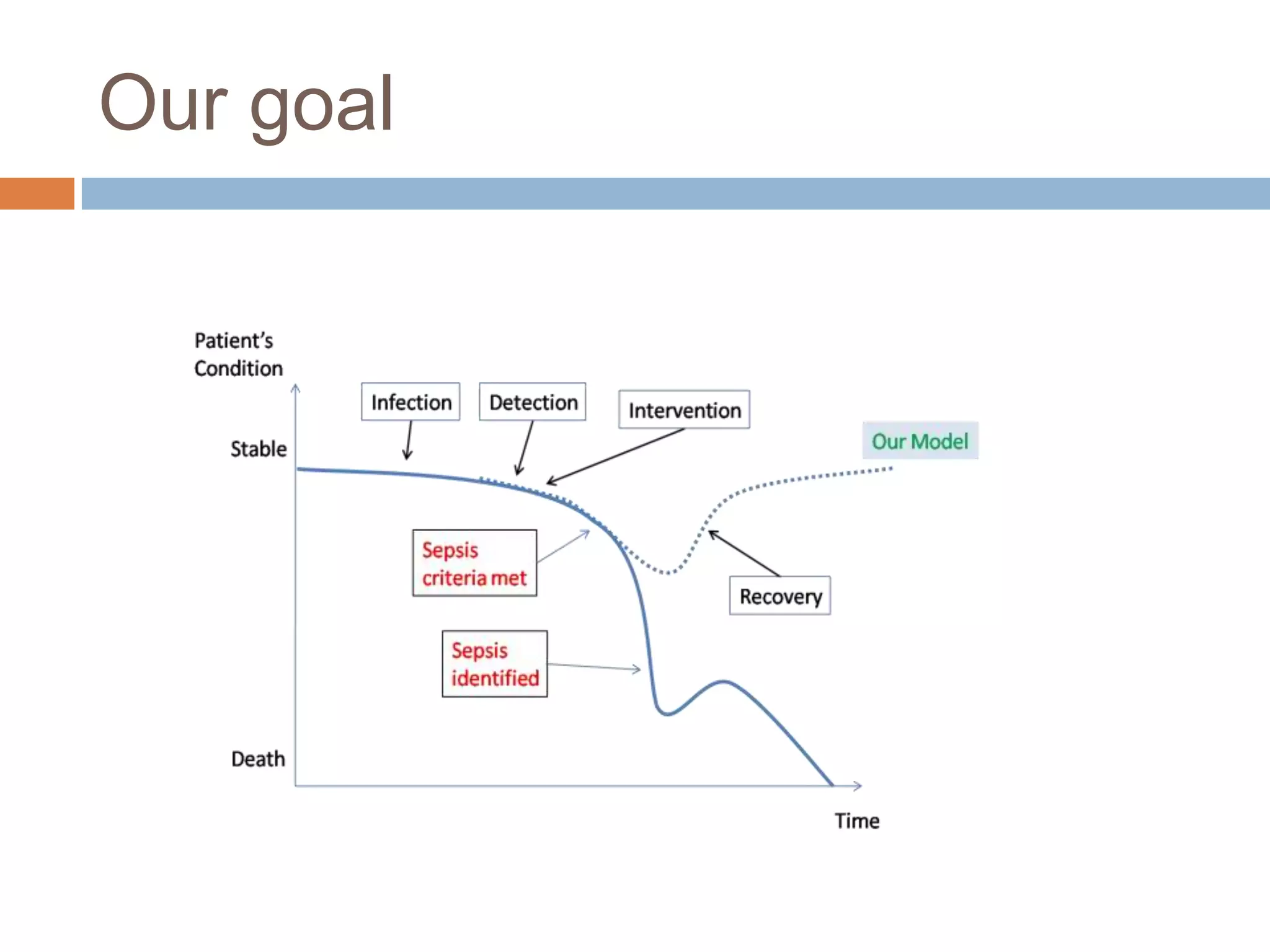 Our goal

Patient's Condition

Stable

Death

Time

Infection

Detection

Intervention

Our Model

Sepsis criteria met

Recovery

Sepsis identified